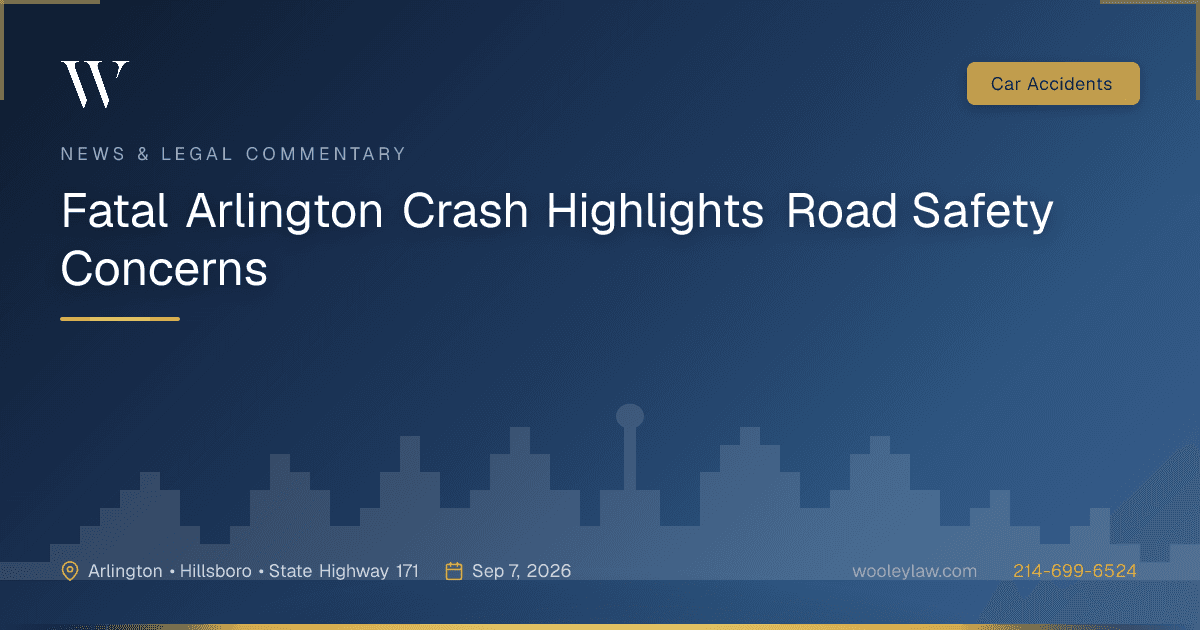 W

Car Accidents

NEWS & LEGAL COMMENTARY

Fatal Arlington Crash Highlights Road Safety Concerns

Arlington • Hillsboro • State Highway 171

Sep 7, 2026

wooleylaw.com

214-699-6524